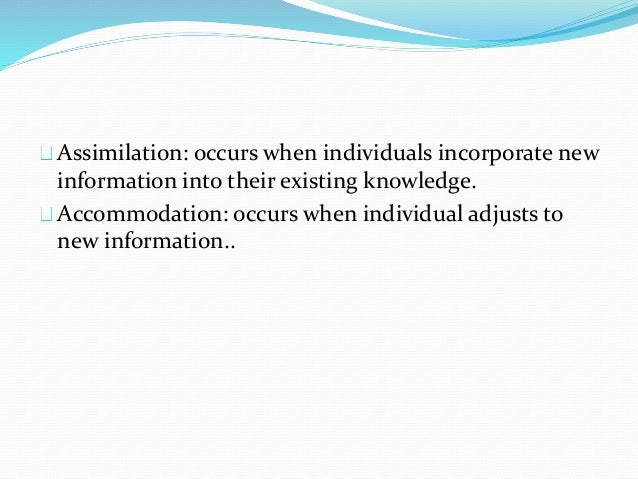 Assimilation: occurs when individuals incorporate new information into their existing knowledge.

Accommodation: occurs when individual adjusts to new information..